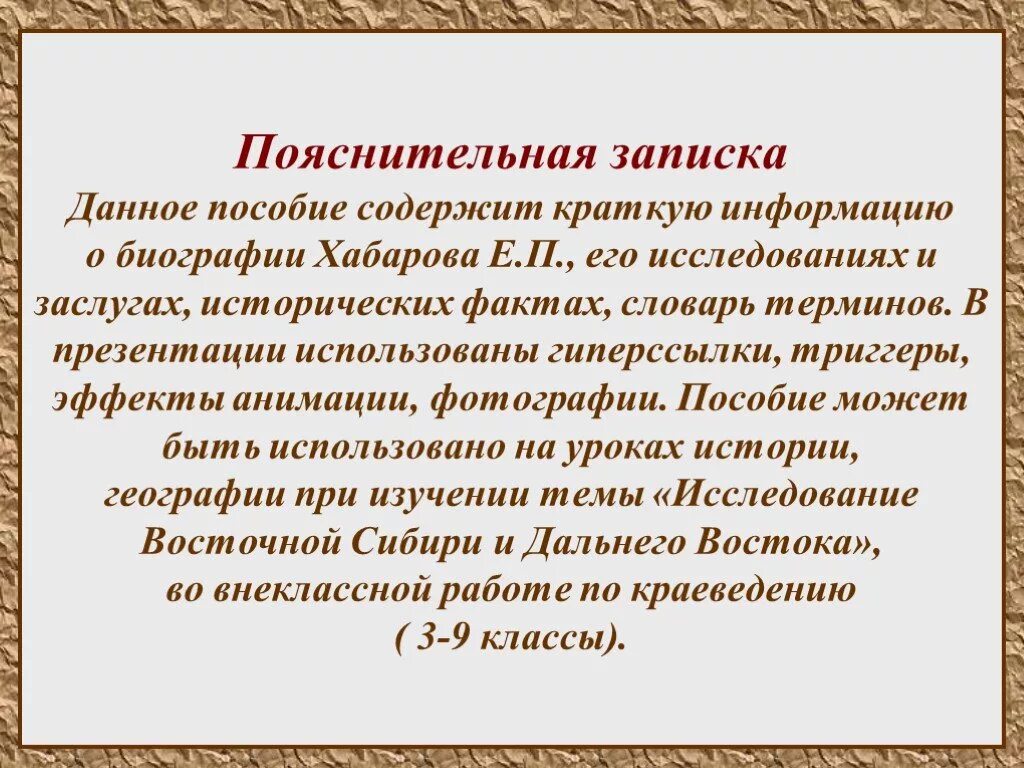 Пояснительная записка

Данное пособие содержит краткую информацию о биографии Хабарова Е.П., его исследованиях и заслугах, исторических фактах, словарь терминов. В презентации использованы гиперссылки, триггеры, эффекты анимации, фотографии. Пособие может быть использовано на уроках истории, географии при изучении темы «Исследование Восточной Сибири и Дальнего Востока», во внеклассной работе по краеведению ( 3-9 классы).